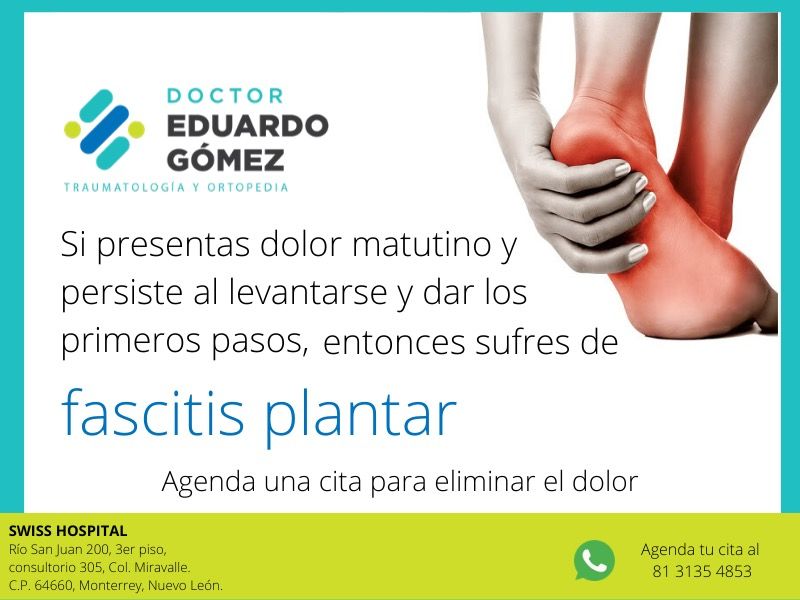 DOCTOR
EDUARDO
GÓMEZ
TRAUMATOLOGÍA Y ORTOPEDIA

Si presentas dolor matutino y persiste al levantarse y dar los primeros pasos, entonces sufres de

fascitis plantar

Agenda una cita para eliminar el dolor

SWISS HOSPITAL
Río San Juan 200, 3er piso, consultorio 305, Col. Miravalle. C.P. 64660, Monterrey, Nuevo León.

Agenda tu cita al 81 3135 4853